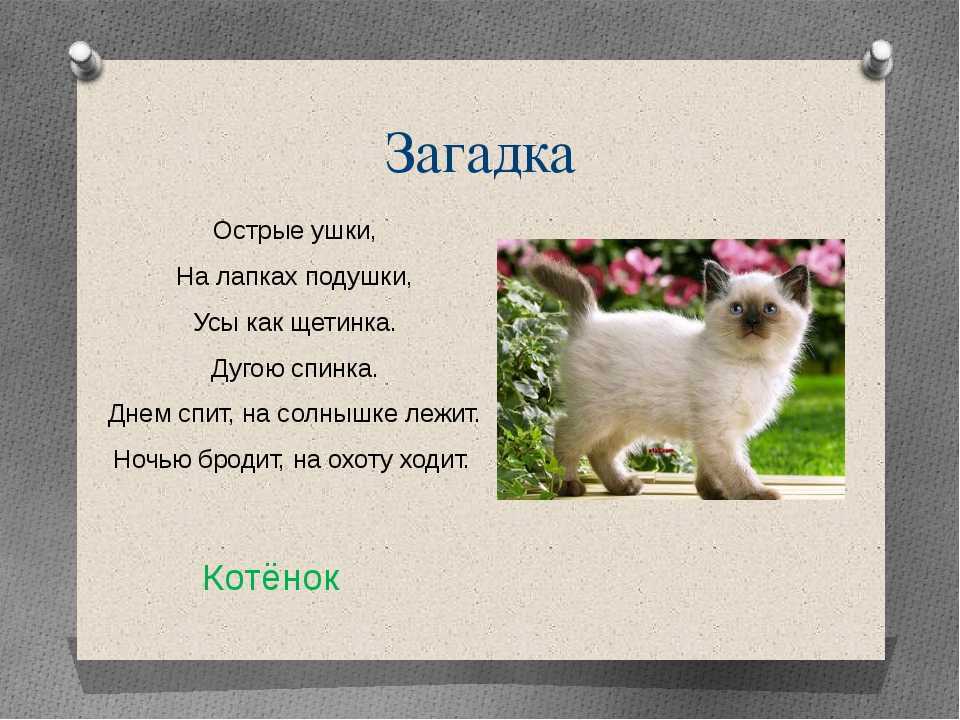 Загадка

Острые ушки,
На лапках подушки,
Усы как щетинка.
Дугою спинка.
Днем спит, на солнышке лежит.
Ночью бродит, на охоту ходит.

Котёнок